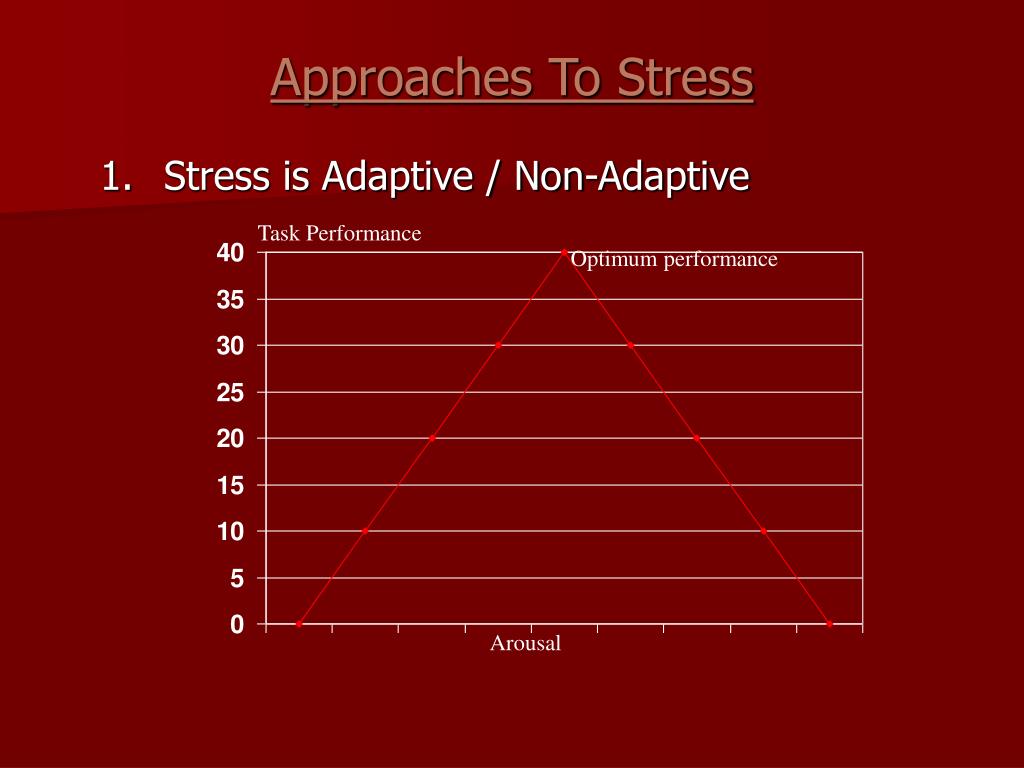 Approaches To Stress

1. Stress is Adaptive / Non-Adaptive

Task Performance

Optimum performance

40
35
30
25
20
15
10
5
0

Arousal